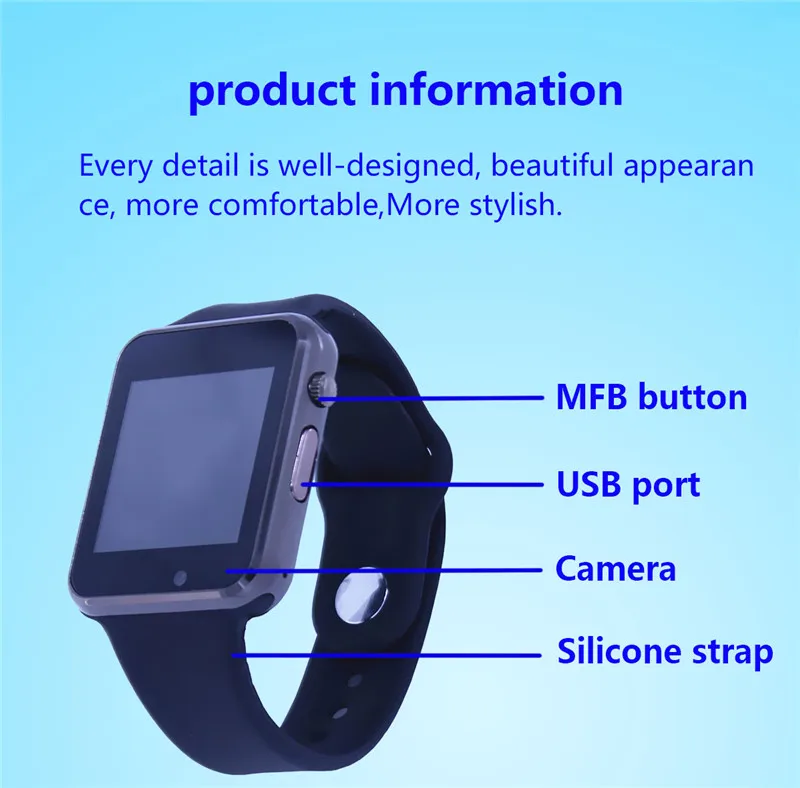 product information

Every detail is well-designed, beautiful appearan ce, more comfortable,More stylish.

MFB button

USB port

Camera

Silicone strap